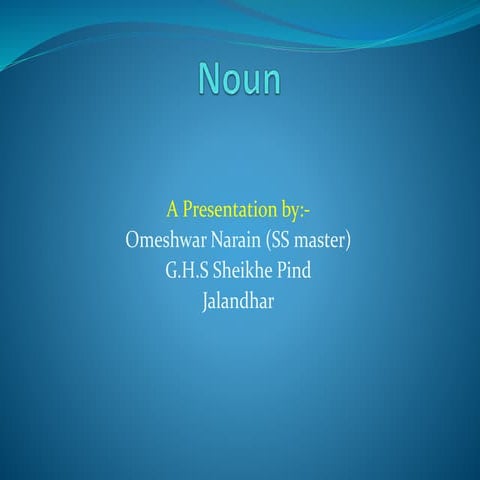 Noun

A Presentation by:-
Omeshwar Narain (SS master)
G.H.S Sheikhe Pind
Jalandhar